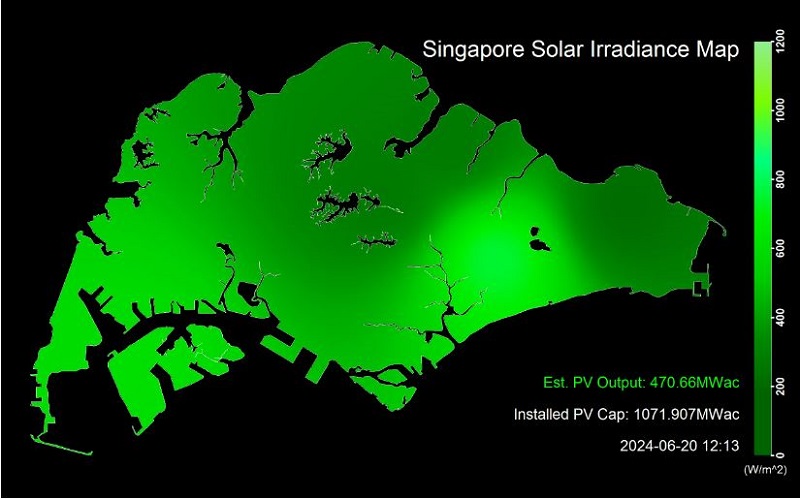 Singapore Solar Irradiance Map

1200
1000
800
600
400
200
0
(W/m^2)

Est. PV Output: 470.66MWac

Installed PV Cap: 1071.907MWac

2024-06-20 12:13